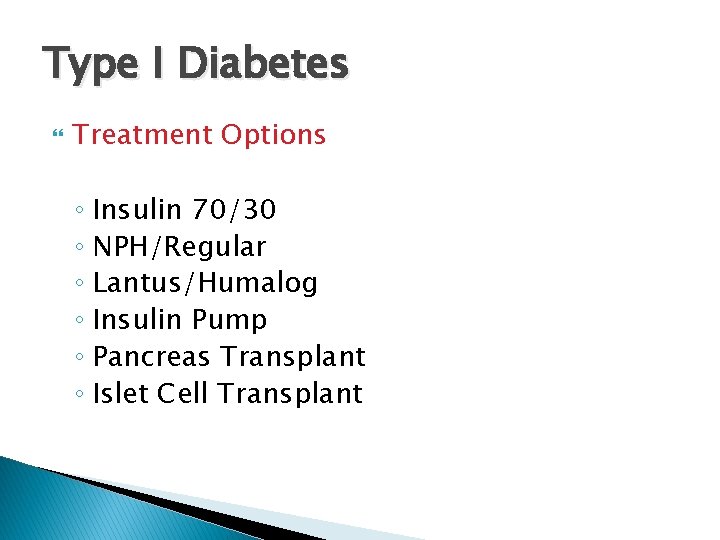 Type I Diabetes

Treatment Options

◦ Insulin 70/30
◦ NPH/Regular
◦ Lantus/Humalog
◦ Insulin Pump
◦ Pancreas Transplant
◦ Islet Cell Transplant